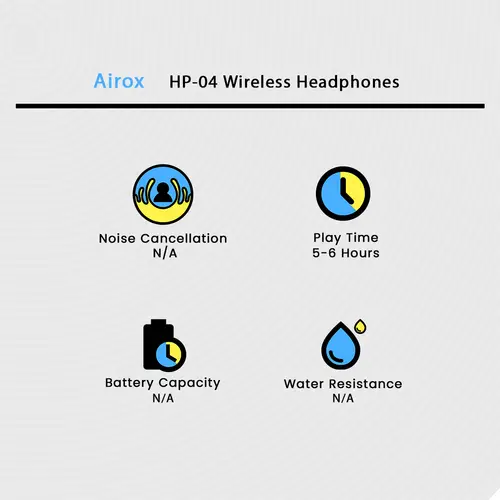 Airox HP-04 Wireless Headphones

Noise Cancellation
N/A

Play Time
5-6 Hours

Battery Capacity
N/A

Water Resistance
N/A